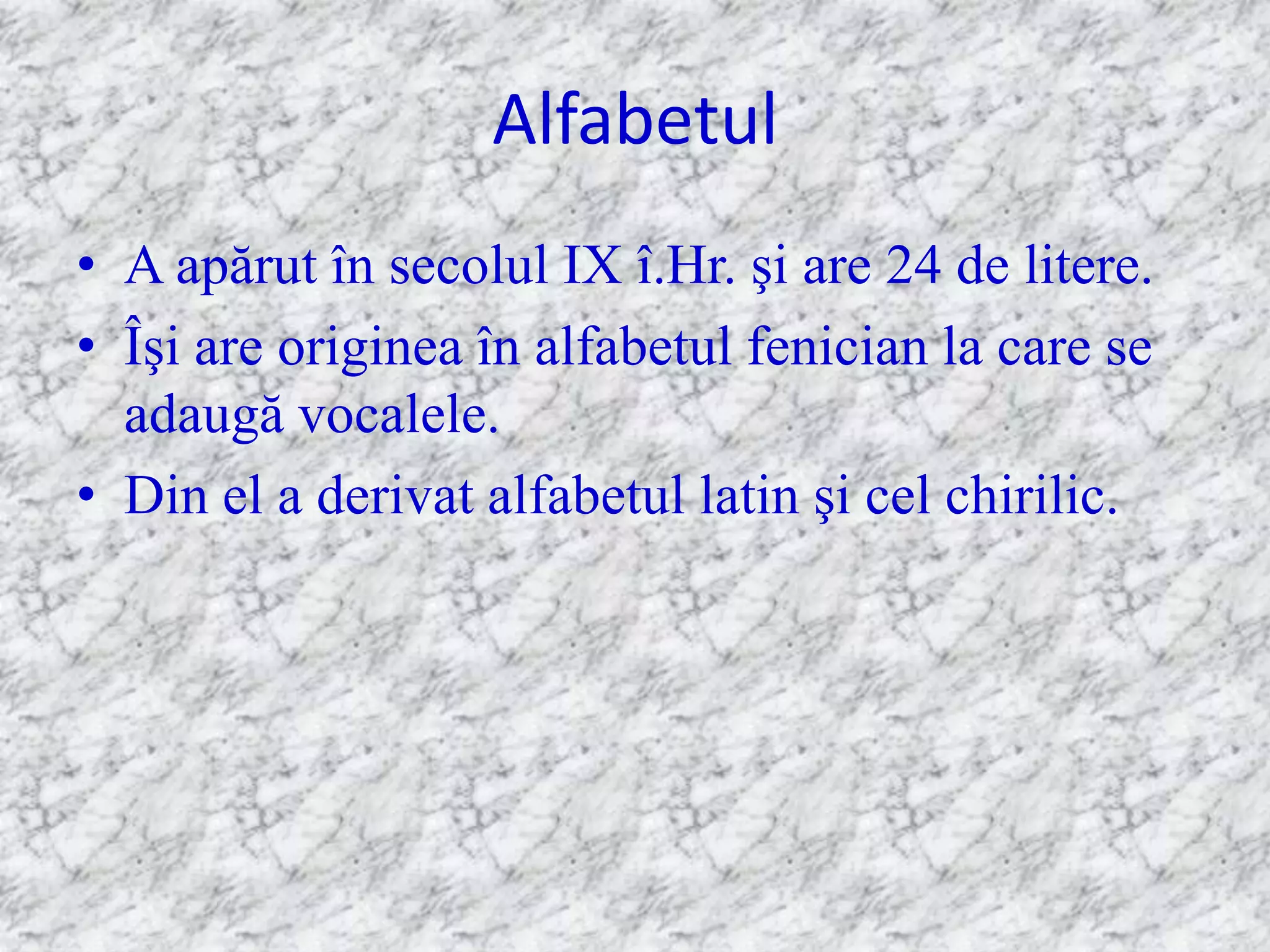 Alfabetul

• A apărut în secolul IX î.Hr. şi are 24 de litere.
• Îşi are originea în alfabetul fenician la care se adaugă vocalele.
• Din el a derivat alfabetul latin şi cel chirilic.